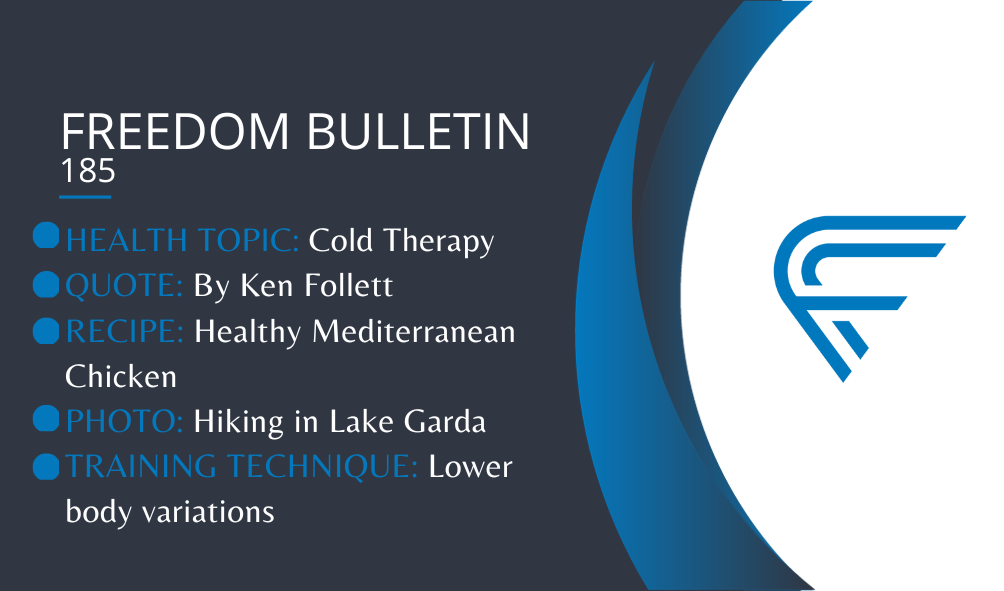 FREEDOM BULLETIN
185

HEALTH TOPIC: Cold Therapy
QUOTE: By Ken Follett
RECIPE: Healthy Mediterranean Chicken
PHOTO: Hiking in Lake Garda
TRAINING TECHNIQUE: Lower body variations